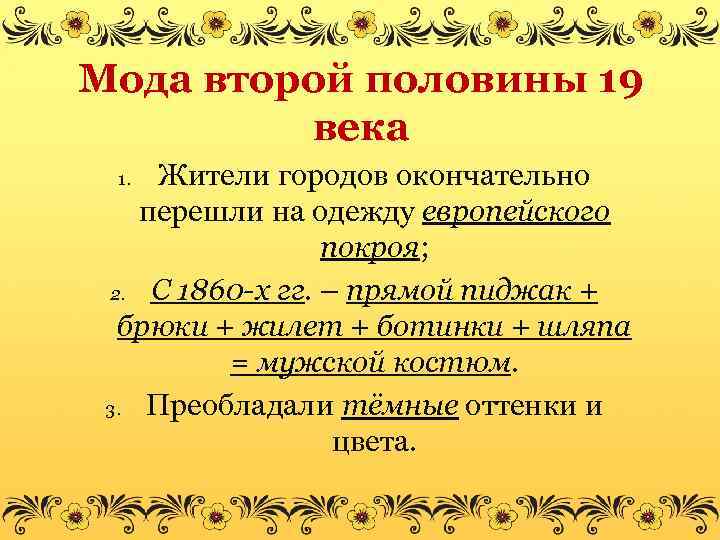 Мода второй половины 19 века

1. Жители городов окончательно перешли на одежду европейского покроя;
2. С 1860-х гг. – прямой пиджак + брюки + жилет + ботинки + шляпа = мужской костюм.
3. Преобладали тёмные оттенки и цвета.